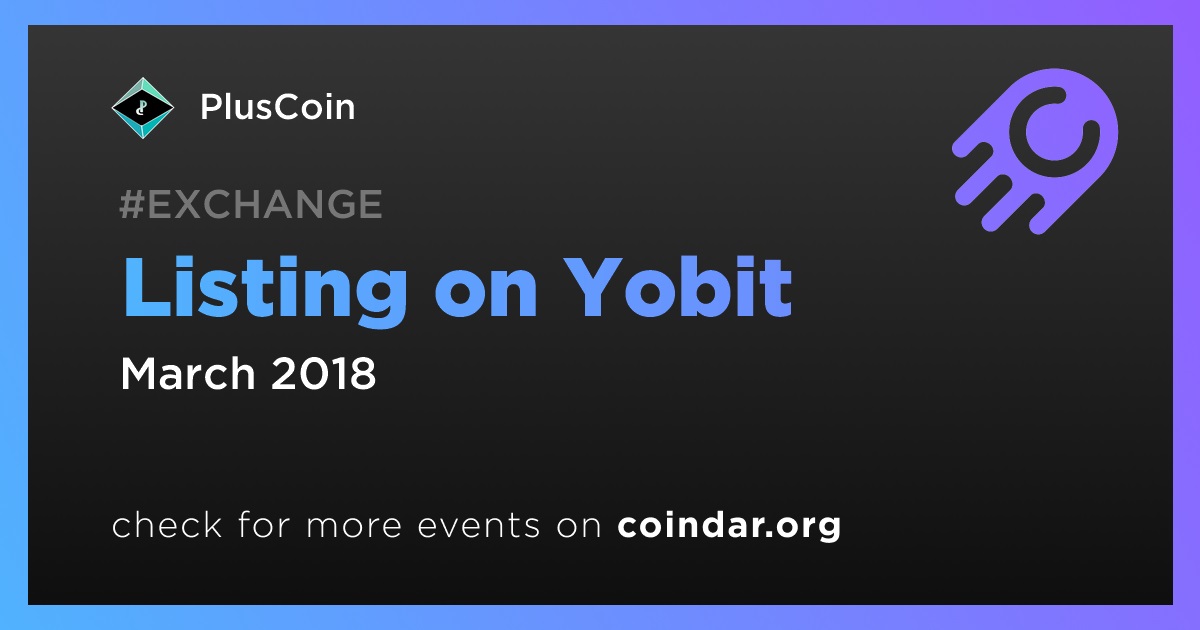 PlusCoin

#EXCHANGE

Listing on Yobit

March 2018

check for more events on coindar.org